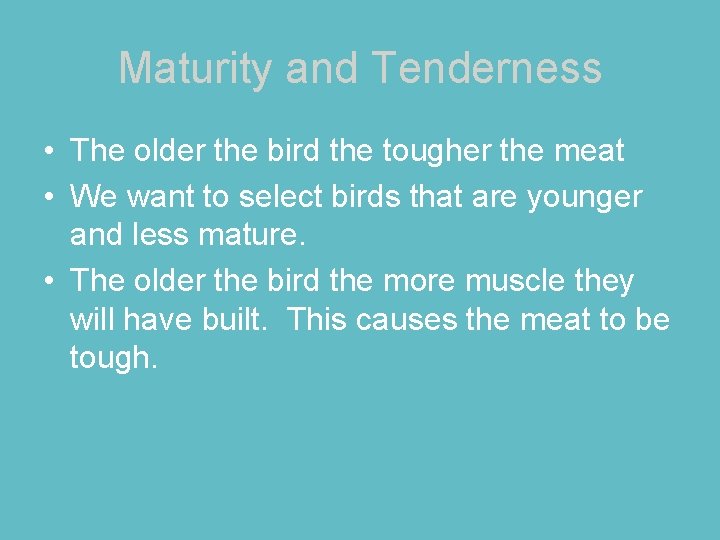 Maturity and Tenderness

• The older the bird the tougher the meat
• We want to select birds that are younger and less mature.
• The older the bird the more muscle they will have built. This causes the meat to be tough.